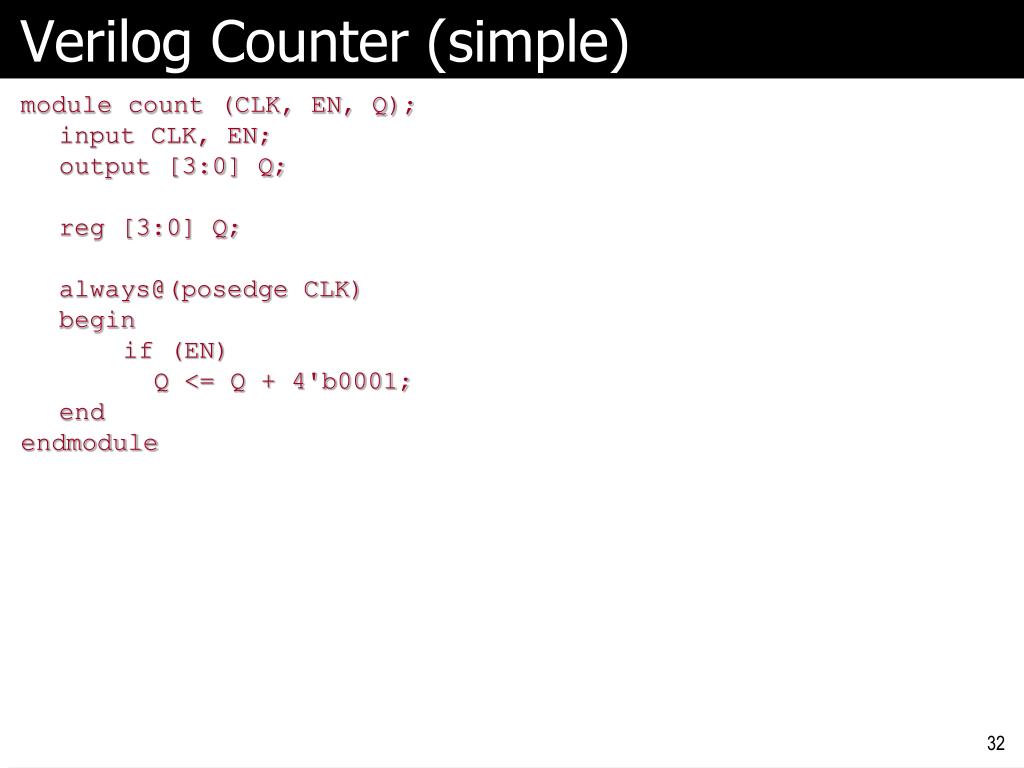 Verilog Counter (simple)

module count (CLK, EN, Q);
   input CLK, EN;
   output [3:0] Q;

   reg [3:0] Q;

   always@(posedge CLK)
   begin
        if (EN)
          Q <= Q + 4'b0001;
   end
endmodule

32